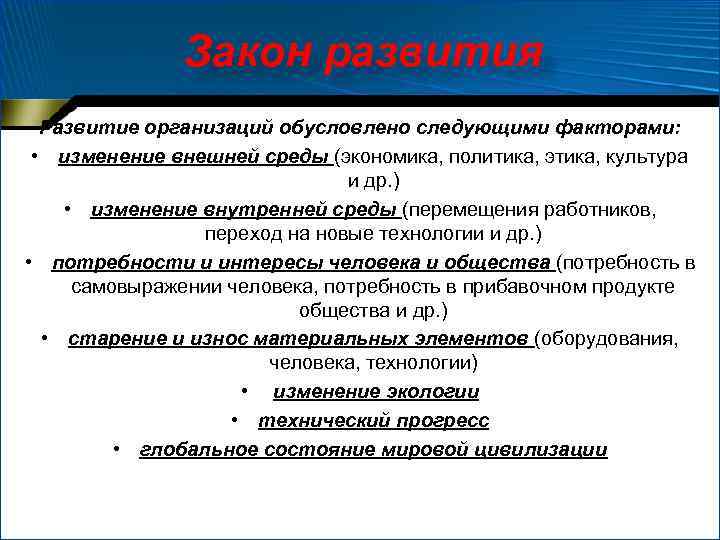 Закон развития

Развитие организаций обусловлено следующими факторами:

• изменение внешней среды (экономика, политика, этика, культура и др.)

• изменение внутренней среды (перемещения работников, переход на новые технологии и др.)

• потребности и интересы человека и общества (потребность в самовыражении человека, потребность в прибавочном продукте общества и др.)

• старение и износ материальных элементов (оборудования, человека, технологии)

• изменение экологии

• технический прогресс

• глобальное состояние мировой цивилизации